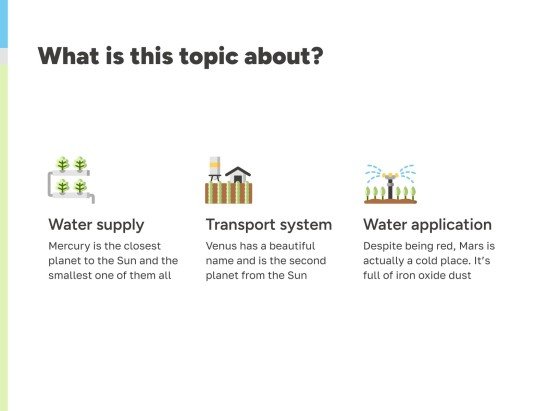 What is this topic about?

Water supply

Mercury is the closest planet to the Sun and the smallest one of them all

Transport system

Venus has a beautiful name and is the second planet from the Sun

Water application

Despite being red, Mars is actually a cold place. It's full of iron oxide dust